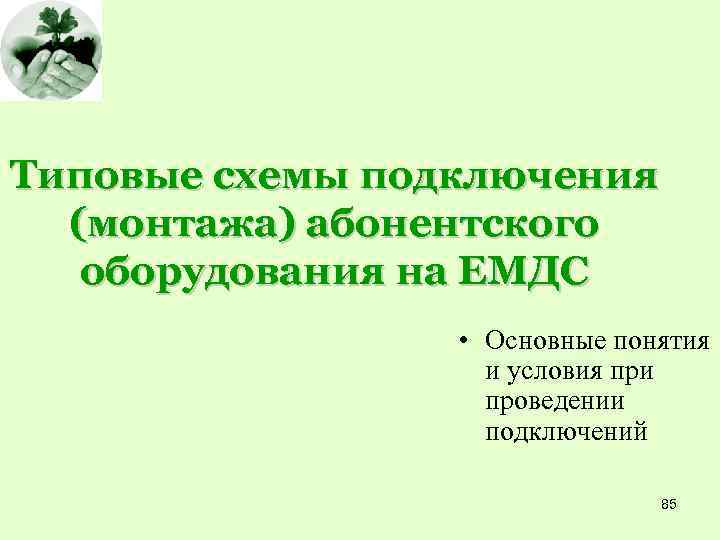 Типовые схемы подключения (монтажа) абонентского оборудования на ЕМДС

• Основные понятия и условия при проведении подключений

85